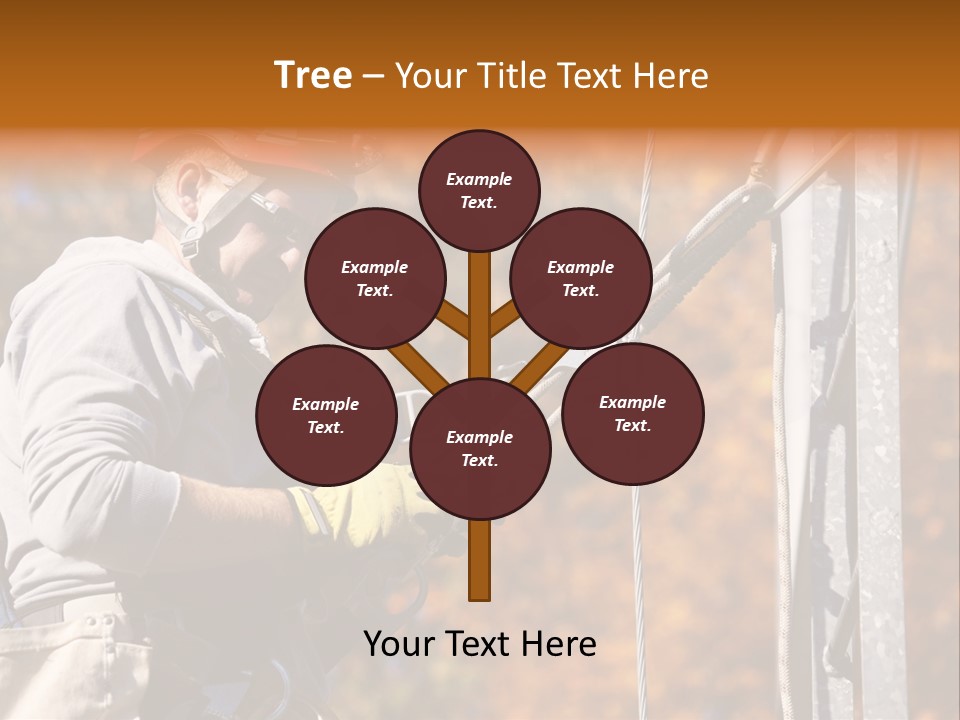 Tree – Your Title Text Here

Example Text.

Example Text.

Example Text.

Example Text.

Example Text.

Example Text.

Your Text Here